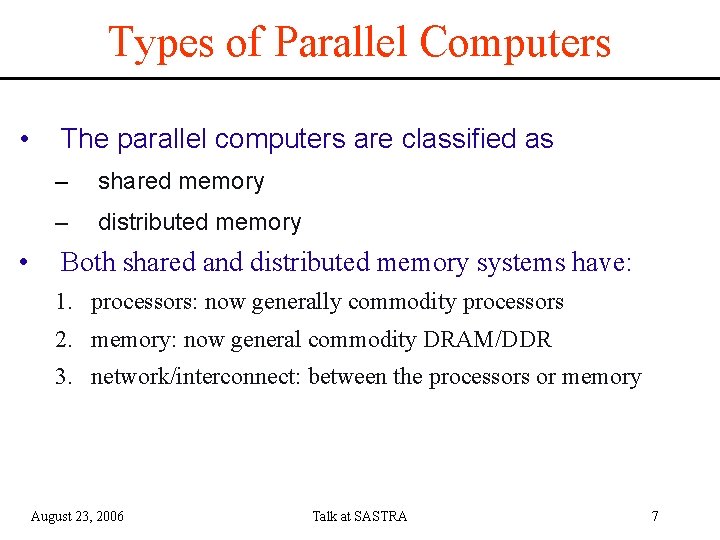 Types of Parallel Computers

• The parallel computers are classified as
– shared memory
– distributed memory

• Both shared and distributed memory systems have:
1. processors: now generally commodity processors
2. memory: now general commodity DRAM/DDR
3. network/interconnect: between the processors or memory

August 23, 2006 Talk at SASTRA 7